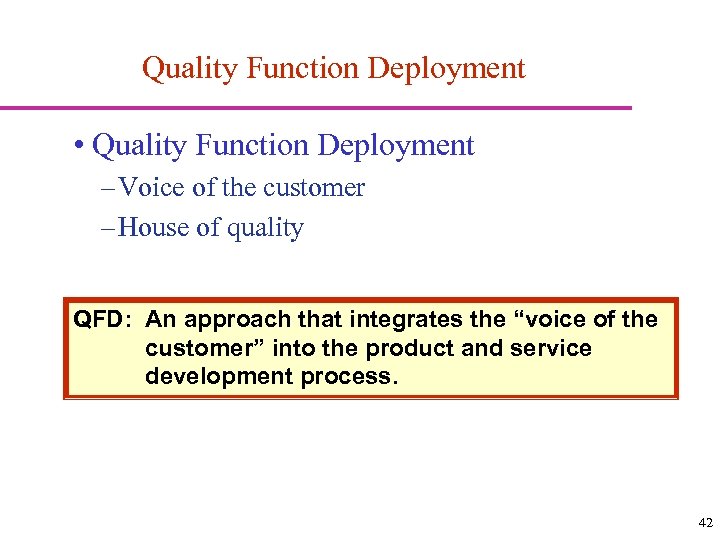 Quality Function Deployment

• Quality Function Deployment
– Voice of the customer
– House of quality

QFD: An approach that integrates the “voice of the customer” into the product and service development process.

42